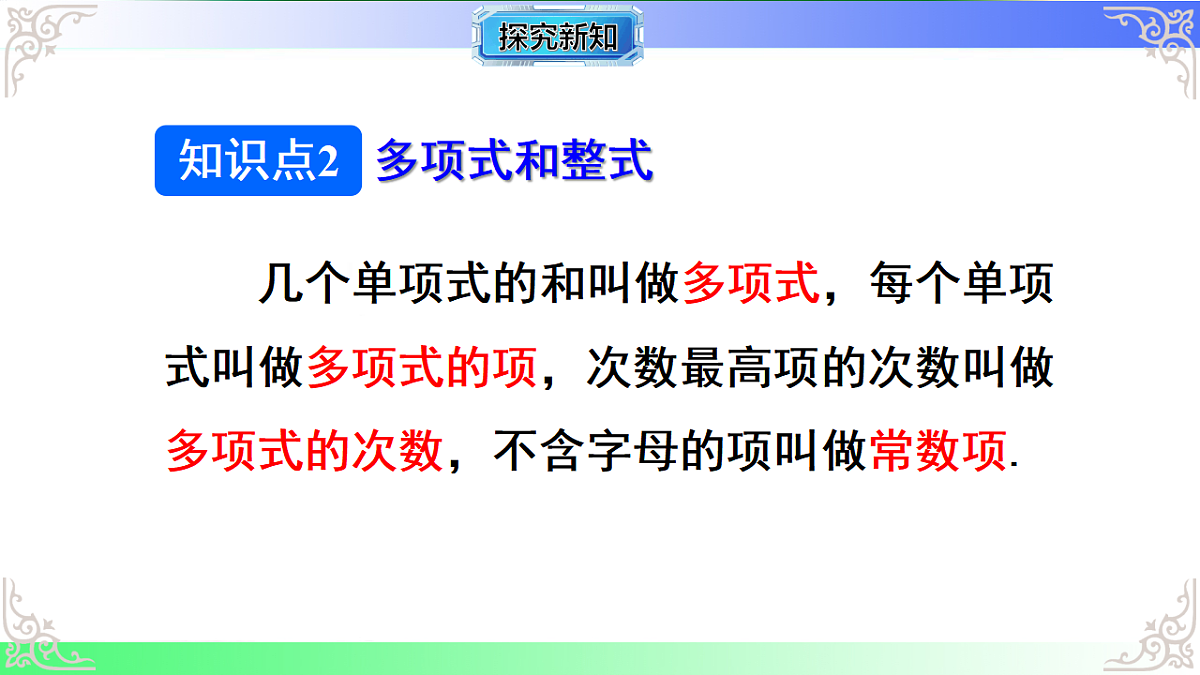 探究新知

知识点2 多项式和整式

几个单项式的和叫做多项式，每个单项式叫做多项式的项，次数最高项的次数叫做多项式的次数，不含字母的项叫做常数项.